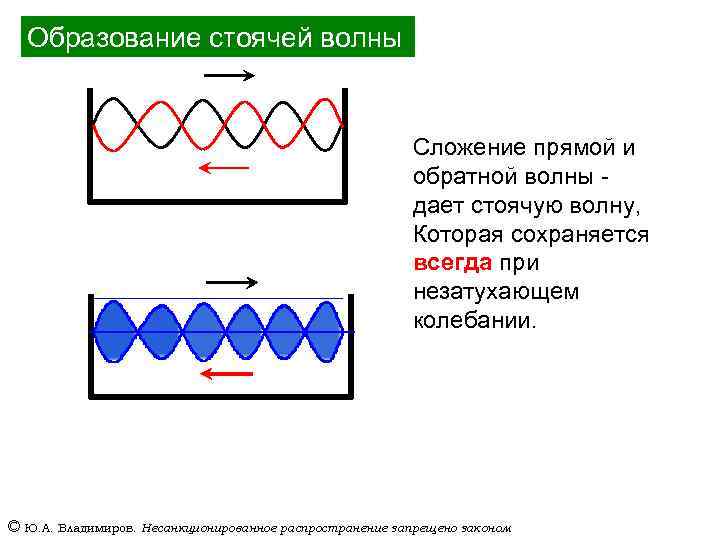 Образование стоячей волны

Сложение прямой и обратной волны - дает стоячую волну, Которая сохраняется всегда при незатухающем колебании.

© Ю.А. Владимиров. Несанкционированное распространение запрещено законом